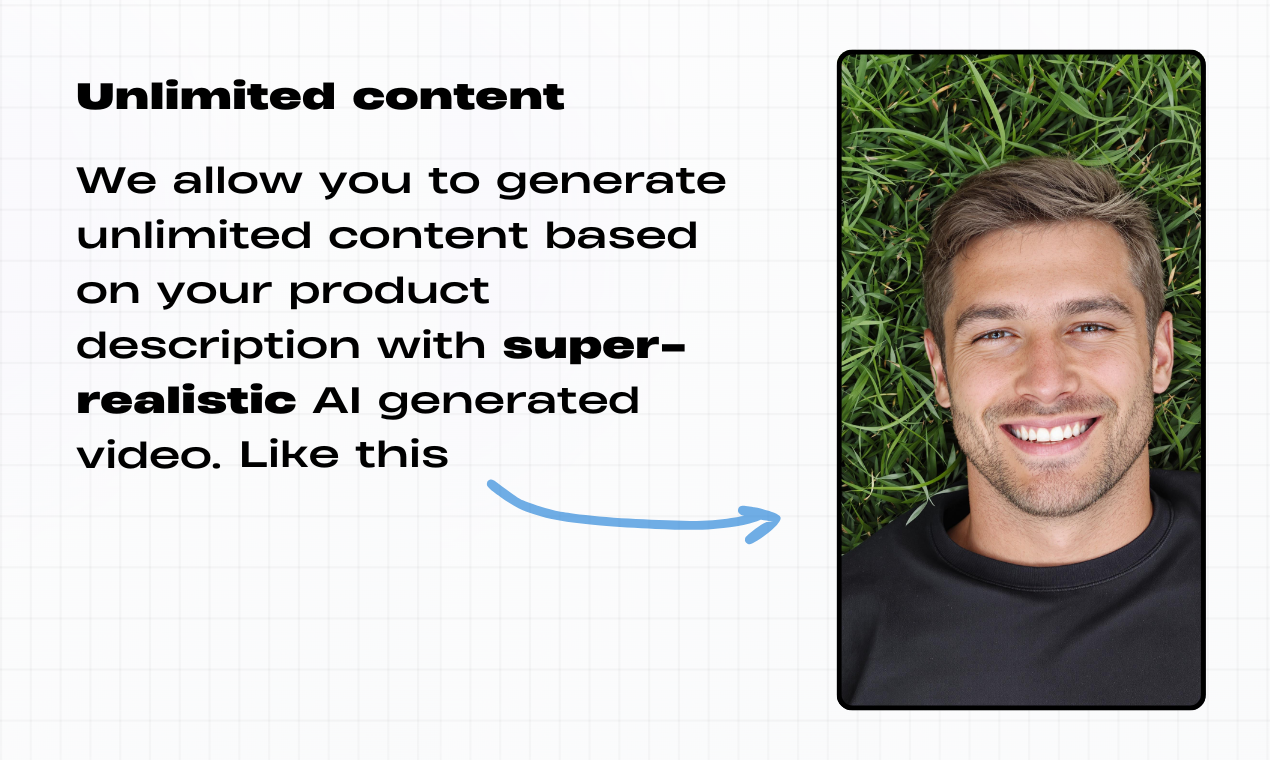 Unlimited content

We allow you to generate unlimited content based on your product description with super-realistic AI generated video. Like this